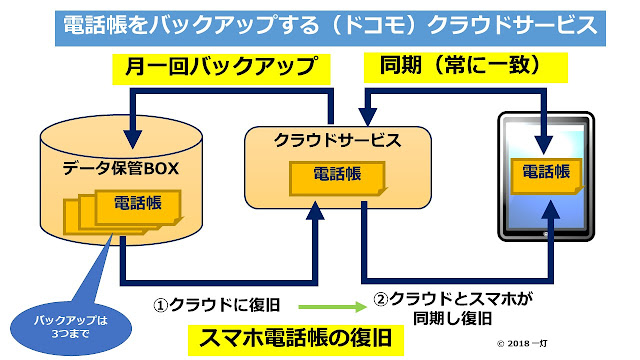 電話帳をバックアップする（ドコモ）クラウドサービス

月一回バックアップ

同期（常に一致）

データ保管BOX

電話帳

クラウドサービス

電話帳

電話帳

バックアップは3つまで

①クラウドに復旧

②クラウドとスマホが同期し復旧

スマホ電話帳の復旧

© 2018 一灯